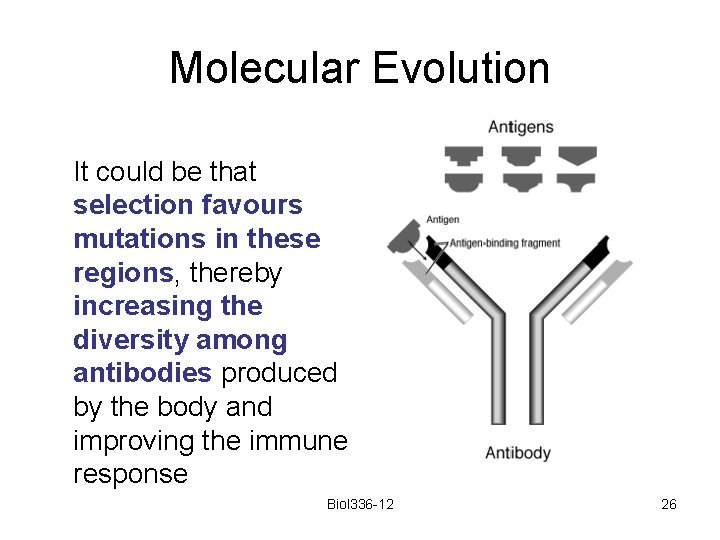 Molecular Evolution

It could be that selection favours mutations in these regions, thereby increasing the diversity among antibodies produced by the body and improving the immune response

Antigens

Antigen

Antigen-binding fragment

Antibody

Biol336-12

26